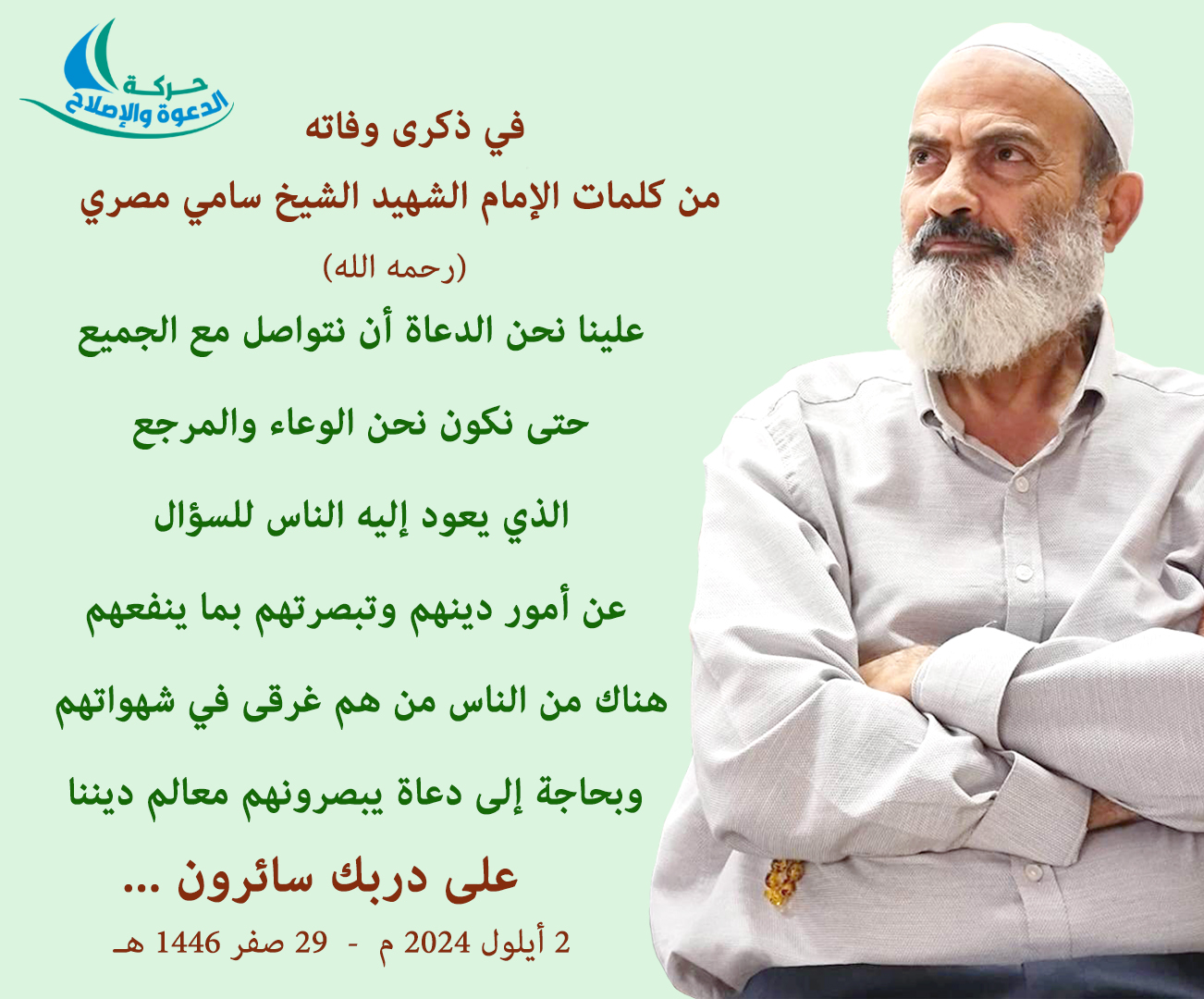 حركة
الدعوة والإصلاح

في ذكرى وفاته
من كلمات الإمام الشهيد الشيخ سامي مصري
(رحمه الله)

علينا نحن الدعاة أن نتواصل مع الجميع
حتى نكون نحن الوعاء والمرجع
الذي يعود إليه الناس للسؤال
عن أمور دينهم وتبصرتهم بما ينفعهم
هناك من الناس من هم غرقى في شهواتهم
وبحاجة إلى دعاة يبصرونهم معالم ديننا

على دربك سائرون ...

2 أيلول 2024 م - 29 صفر 1446 هـ